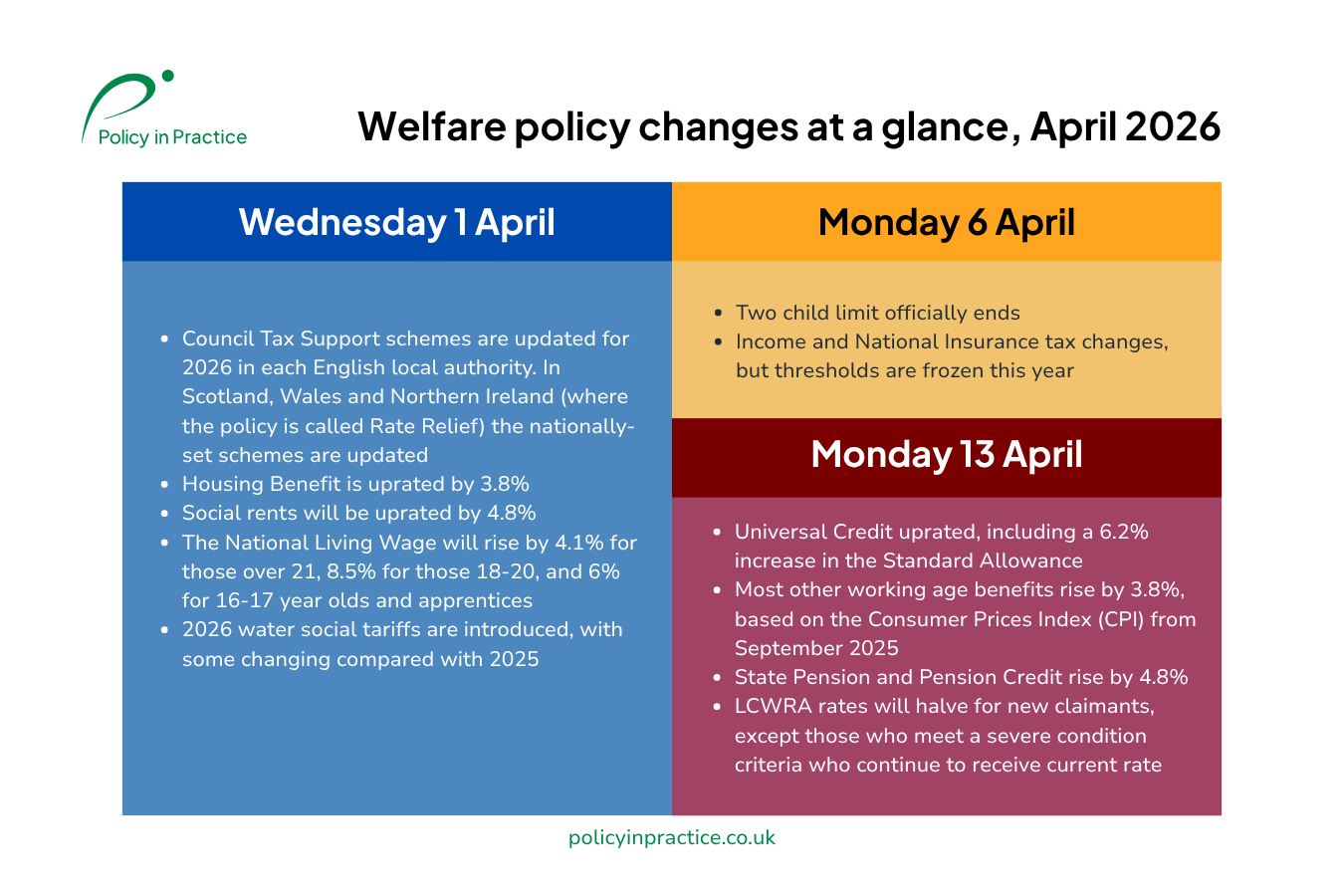 Policy in Practice

Welfare policy changes at a glance, April 2026

Wednesday 1 April

- Council Tax Support schemes are updated for 2026 in each English local authority. In Scotland, Wales and Northern Ireland (where the policy is called Rate Relief) the nationally-set schemes are updated
- Housing Benefit is uprated by 3.8%
- Social rents will be uprated by 4.8%
- The National Living Wage will rise by 4.1% for those over 21, 8.5% for those 18-20, and 6% for 16-17 year olds and apprentices
- 2026 water social tariffs are introduced, with some changing compared with 2025

Monday 6 April

- Two child limit officially ends
- Income and National Insurance tax changes, but thresholds are frozen this year

Monday 13 April

- Universal Credit uprated, including a 6.2% increase in the Standard Allowance
- Most other working age benefits rise by 3.8%, based on the Consumer Prices Index (CPI) from September 2025
- State Pension and Pension Credit rise by 4.8%
- LCWRA rates will halve for new claimants, except those who meet a severe condition criteria who continue to receive current rate

policyinpractice.co.uk